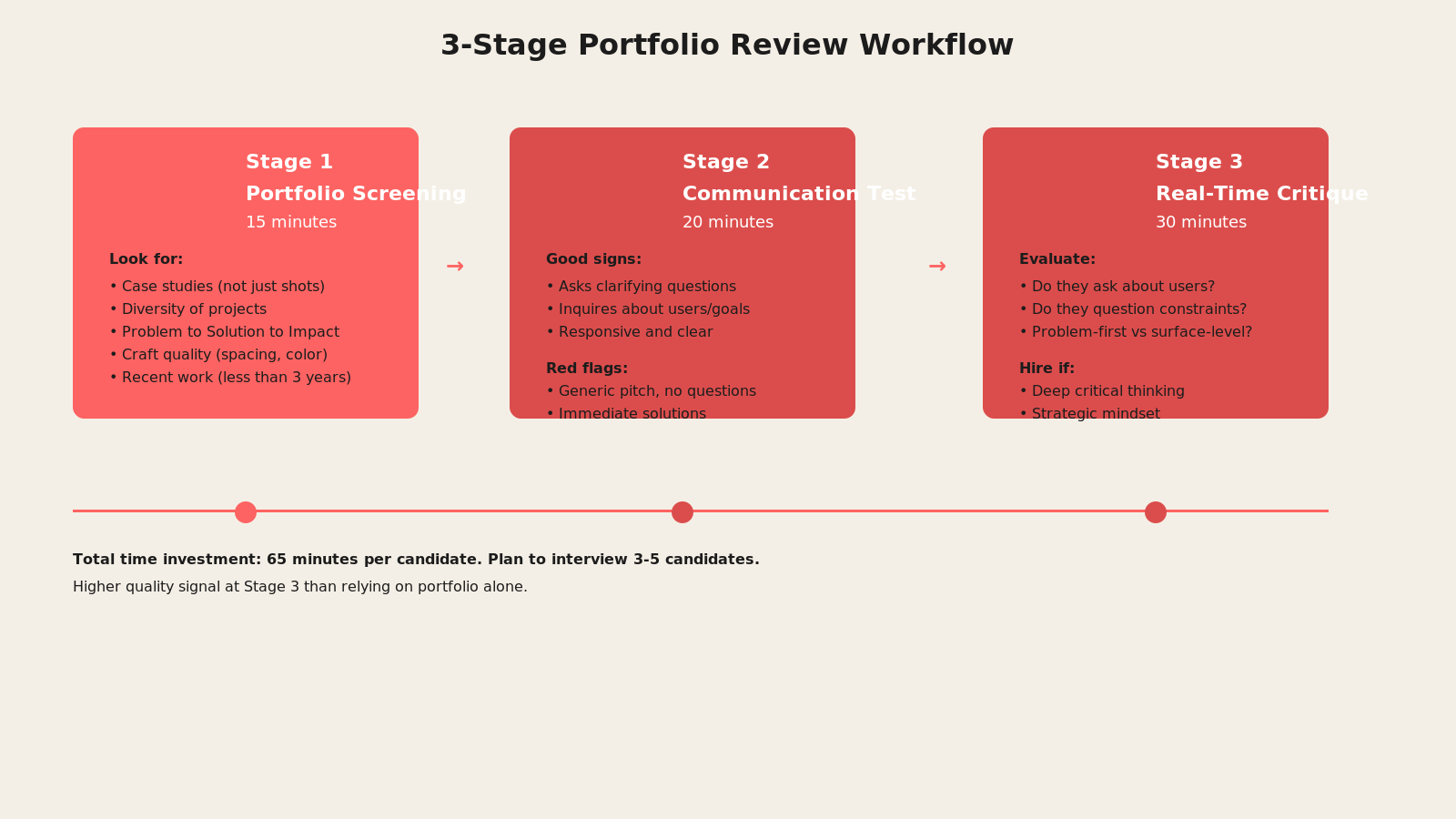 3-Stage Portfolio Review Workflow

Stage 1
Portfolio Screening
15 minutes

Look for:
• Case studies (not just shots)
• Diversity of projects
• Problem to Solution to Impact
• Craft quality (spacing, color)
• Recent work (less than 3 years)

→

Stage 2
Communication Test
20 minutes

Good signs:
• Asks clarifying questions
• Inquires about users/goals
• Responsive and clear

Red flags:
• Generic pitch, no questions
• Immediate solutions

→

Stage 3
Real-Time Critique
30 minutes

Evaluate:
• Do they ask about users?
• Do they question constraints?
• Problem-first vs surface-level?

Hire if:
• Deep critical thinking
• Strategic mindset

Total time investment: 65 minutes per candidate. Plan to interview 3-5 candidates.

Higher quality signal at Stage 3 than relying on portfolio alone.